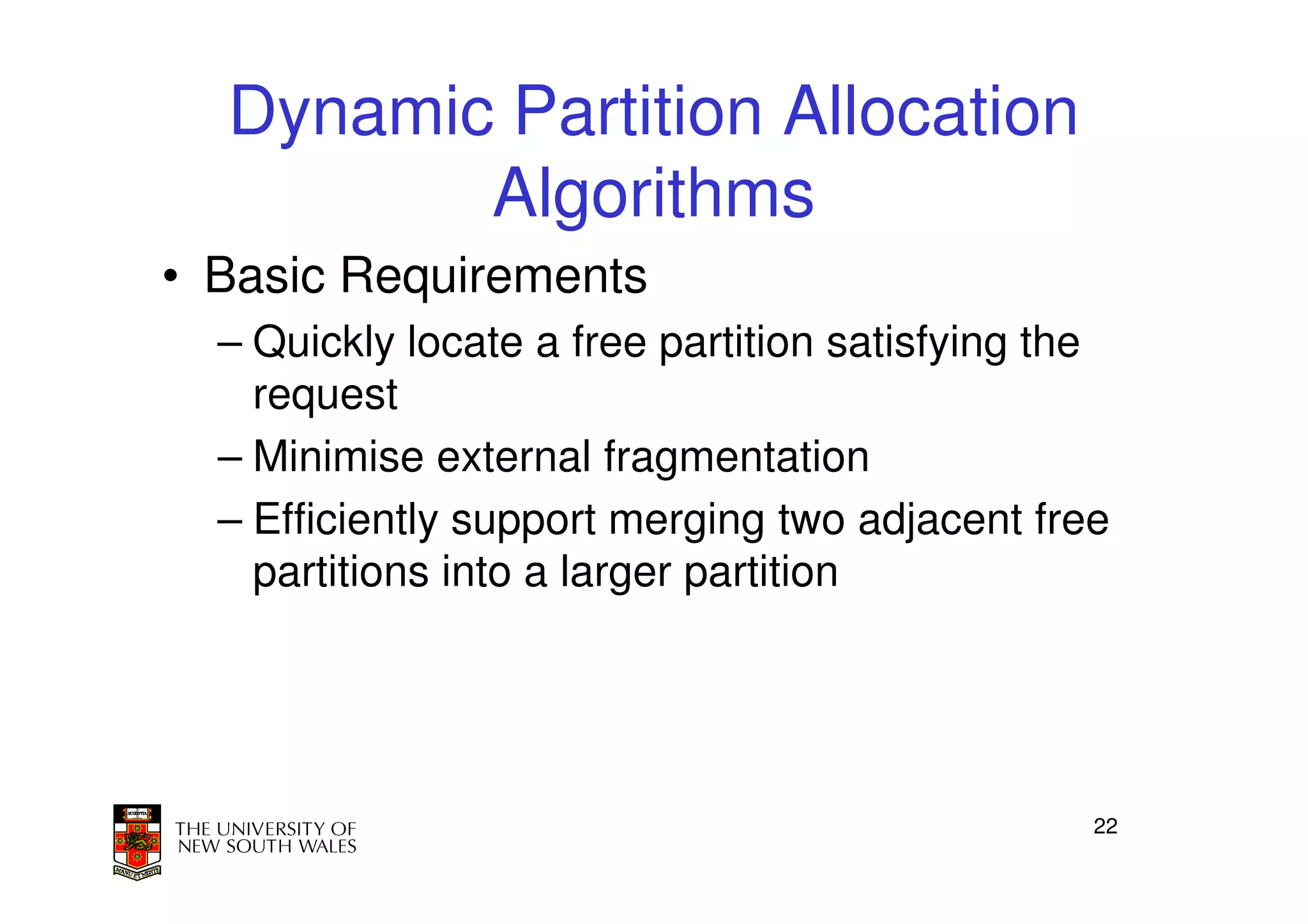 Dynamic Partition Allocation Algorithms

• Basic Requirements
– Quickly locate a free partition satisfying the request
– Minimise external fragmentation
– Efficiently support merging two adjacent free partitions into a larger partition

SCIENTIA
MANU ET MENTE
THE UNIVERSITY OF NEW SOUTH WALES

22